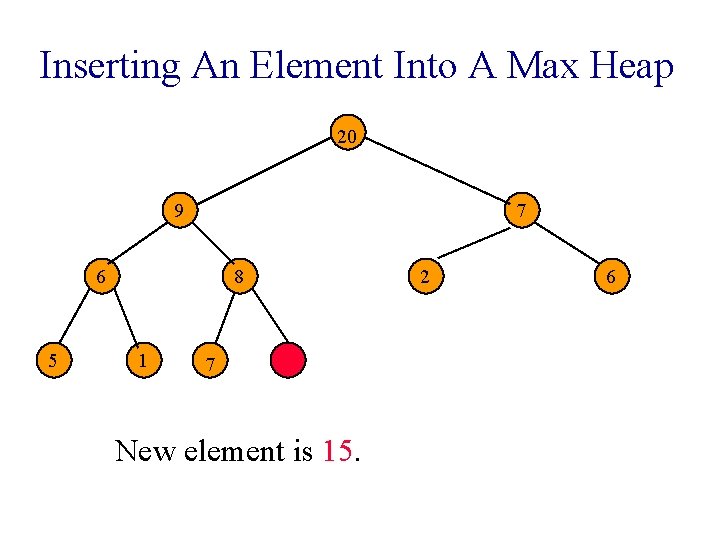 Inserting An Element Into A Max Heap

20

9

7

6

8

2

6

5

1

7

New element is 15.